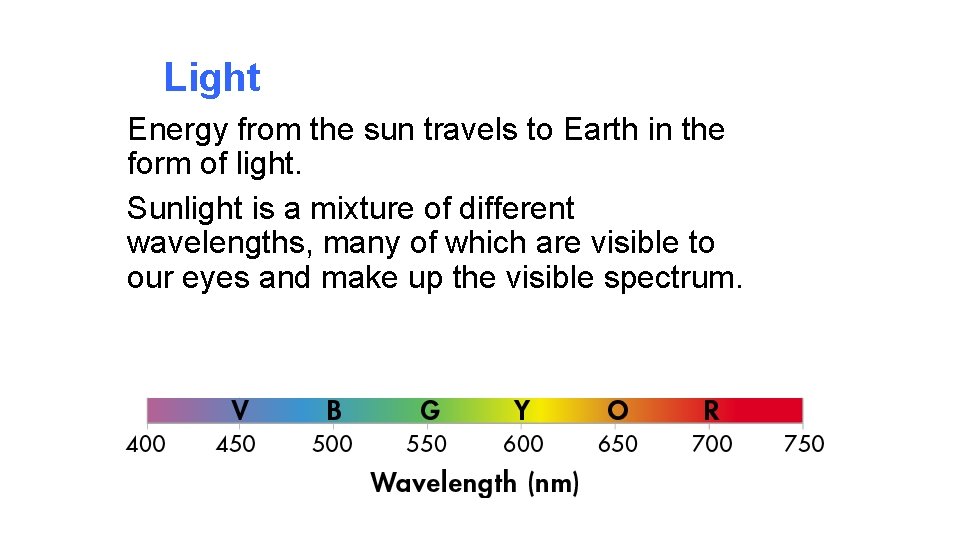 Light

Energy from the sun travels to Earth in the form of light.

Sunlight is a mixture of different wavelengths, many of which are visible to our eyes and make up the visible spectrum.

V B G Y O R

400 450 500 550 600 650 700 750

Wavelength (nm)